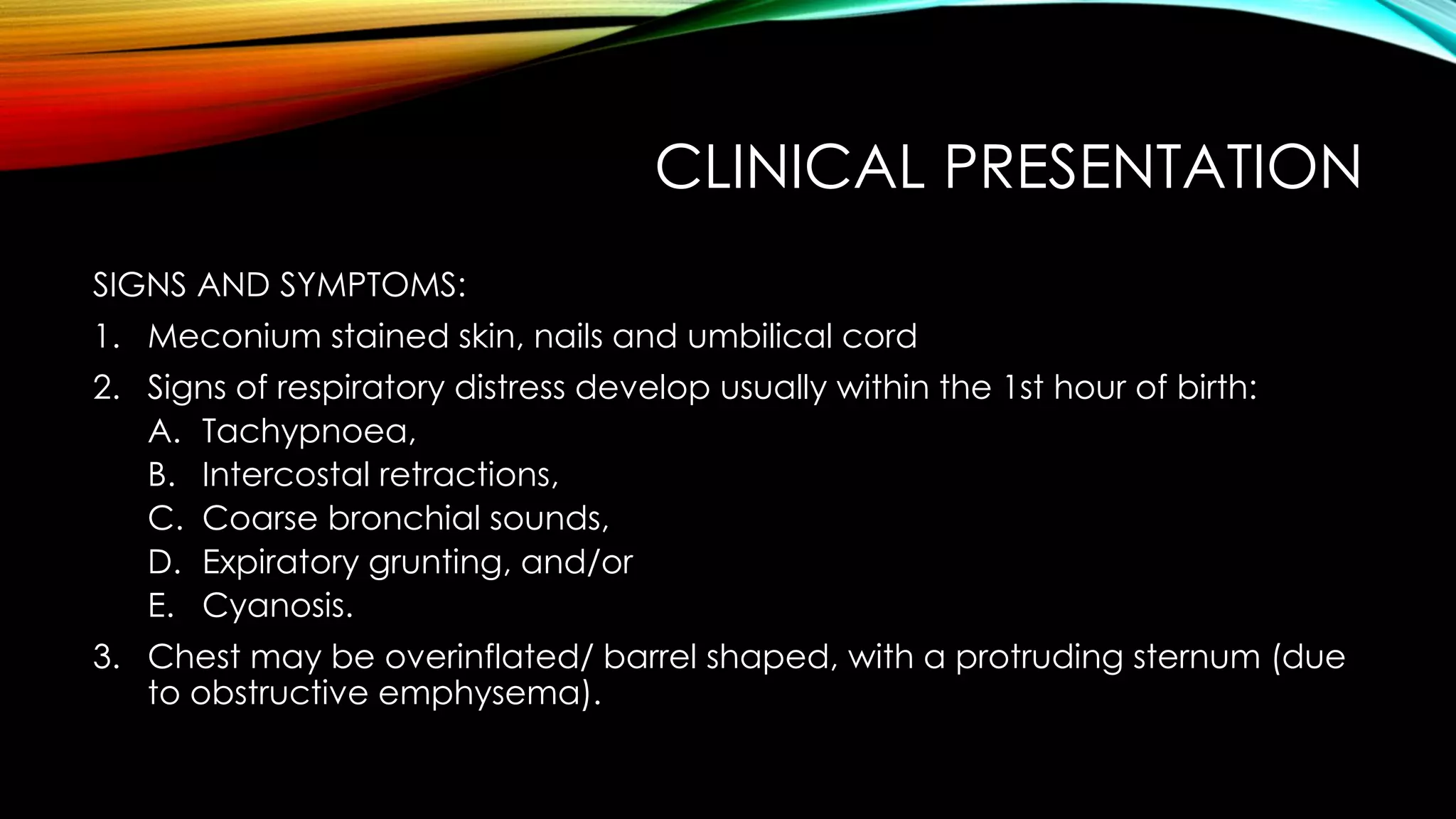 CLINICAL PRESENTATION

SIGNS AND SYMPTOMS:

1. Meconium stained skin, nails and umbilical cord
2. Signs of respiratory distress develop usually within the 1st hour of birth:
   A. Tachypnoea,
   B. Intercostal retractions,
   C. Coarse bronchial sounds,
   D. Expiratory grunting, and/or
   E. Cyanosis.
3. Chest may be overinflated/ barrel shaped, with a protruding sternum (due to obstructive emphysema).